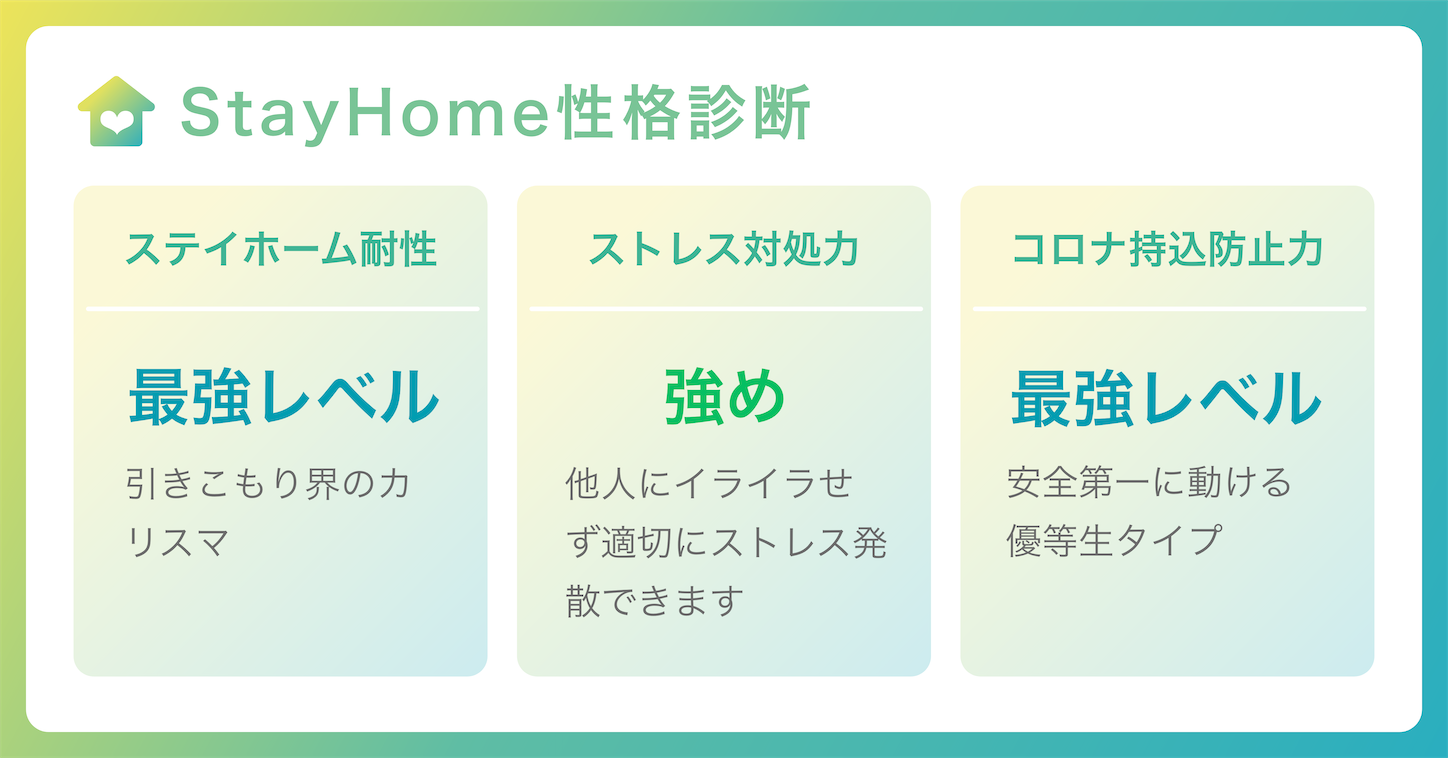 StayHome性格診断

ステイホーム耐性

最強レベル

引きこもり界のカリスマ

ストレス対処力

強め

他人にイライラせず適切にストレス発散できます

コロナ持込防止力

最強レベル

安全第一に動ける優等生タイプ